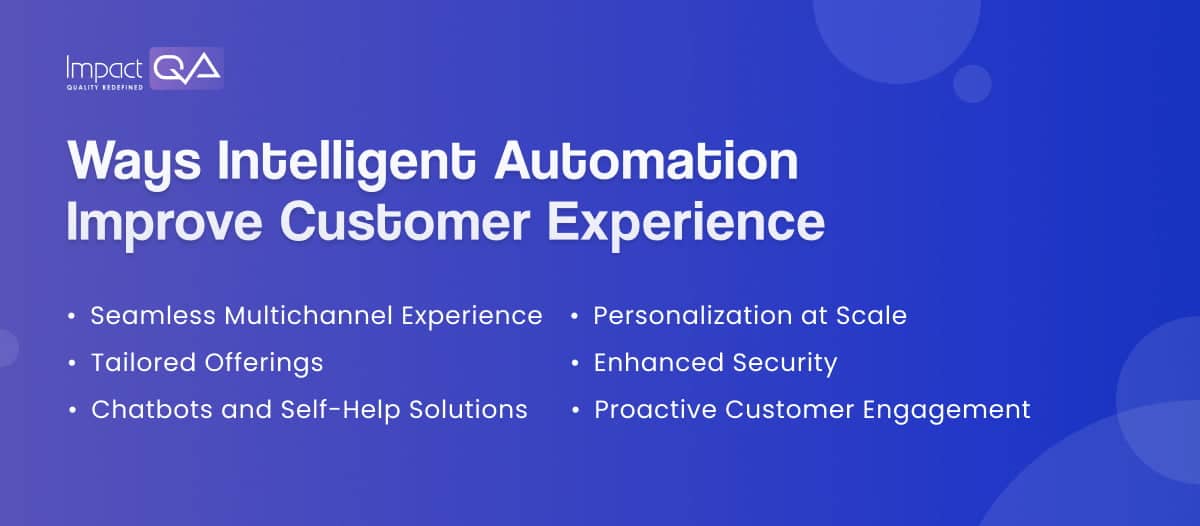 Impact QA
QUALITY REDEFINED

Ways Intelligent Automation Improve Customer Experience

• Seamless Multichannel Experience
• Tailored Offerings
• Chatbots and Self-Help Solutions

• Personalization at Scale
• Enhanced Security
• Proactive Customer Engagement